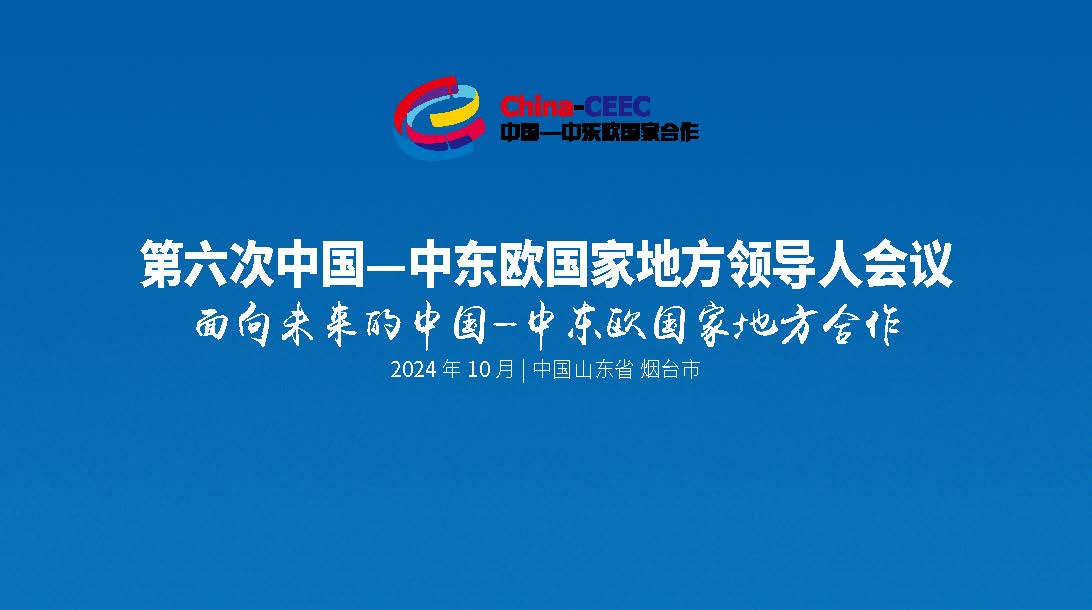 China-CEEC
中国—中东欧国家合作

第六次中国—中东欧国家地方领导人会议
面向未来的中国—中东欧国家地方合作
2024 年 10 月 | 中国山东省 烟台市